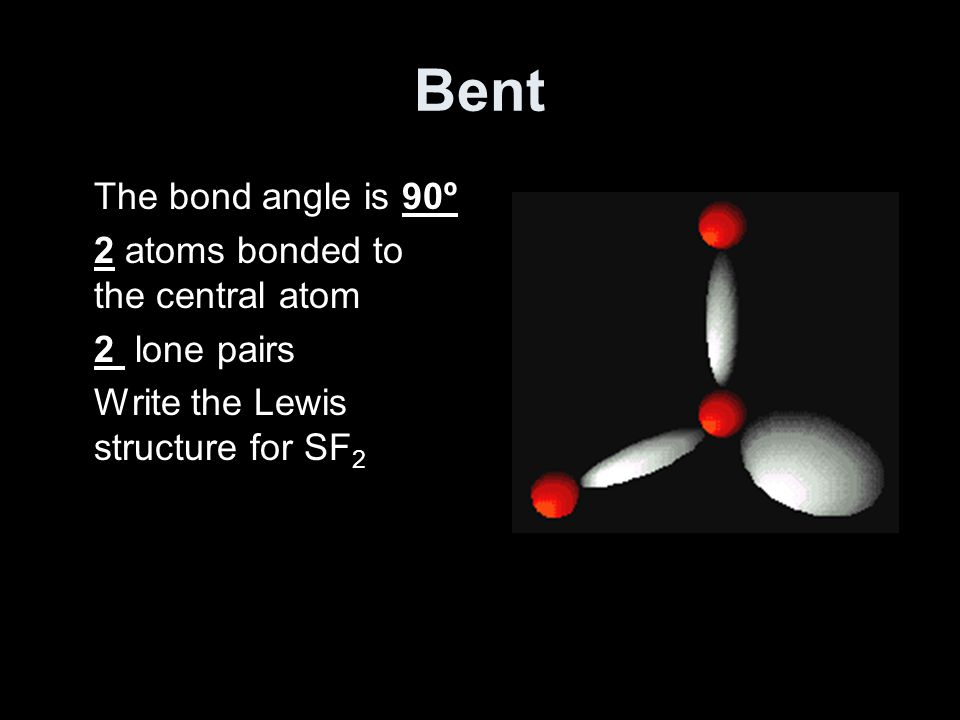 Bent

The bond angle is 90º

2 atoms bonded to the central atom

2 lone pairs

Write the Lewis structure for $SF_2$